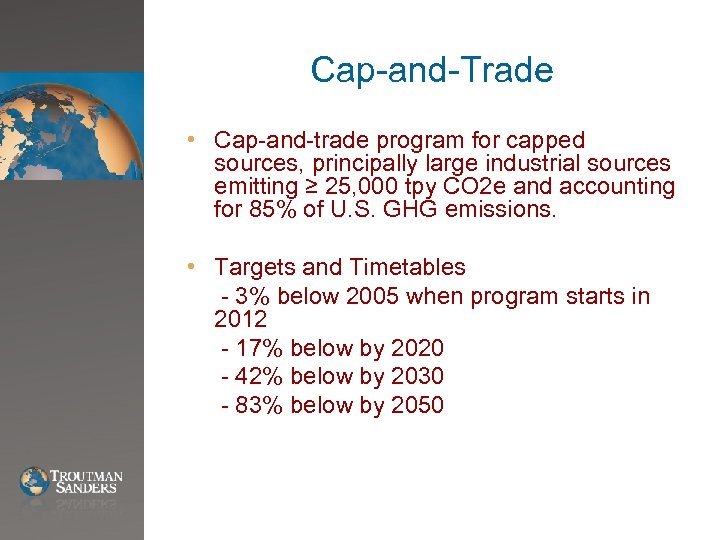 Cap-and-Trade

• Cap-and-trade program for capped sources, principally large industrial sources emitting ≥ 25,000 tpy CO2e and accounting for 85% of U.S. GHG emissions.

• Targets and Timetables
- 3% below 2005 when program starts in 2012
- 17% below by 2020
- 42% below by 2030
- 83% below by 2050

TROUTMAN SANDERS